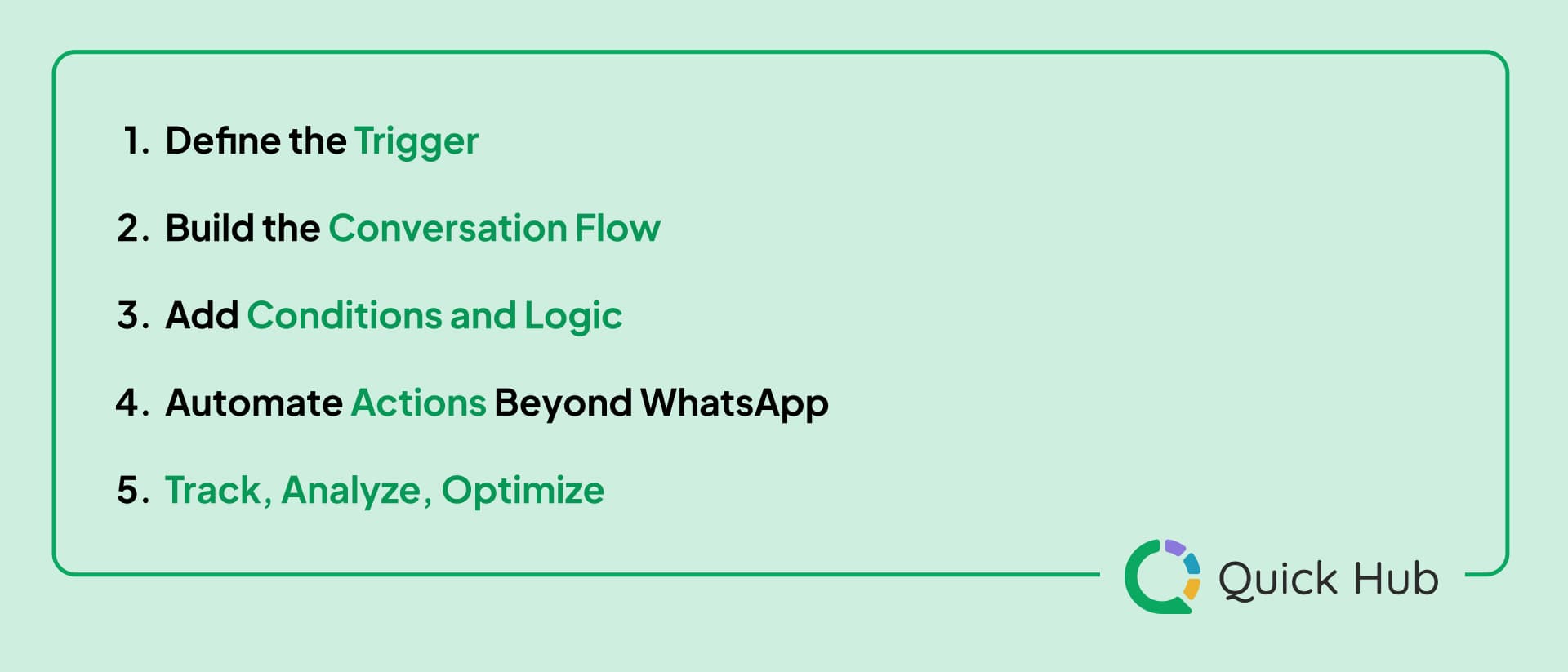 1. Define the Trigger
2. Build the Conversation Flow
3. Add Conditions and Logic
4. Automate Actions Beyond WhatsApp
5. Track, Analyze, Optimize

Quick Hub